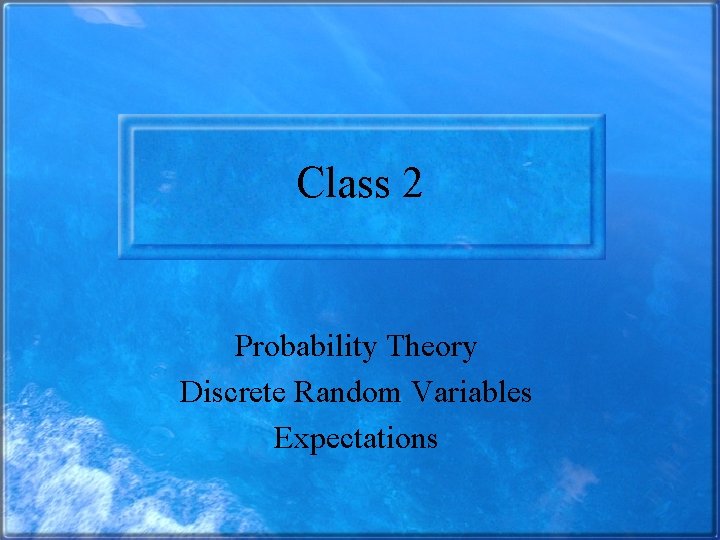 Class 2

Probability Theory
Discrete Random Variables
Expectations